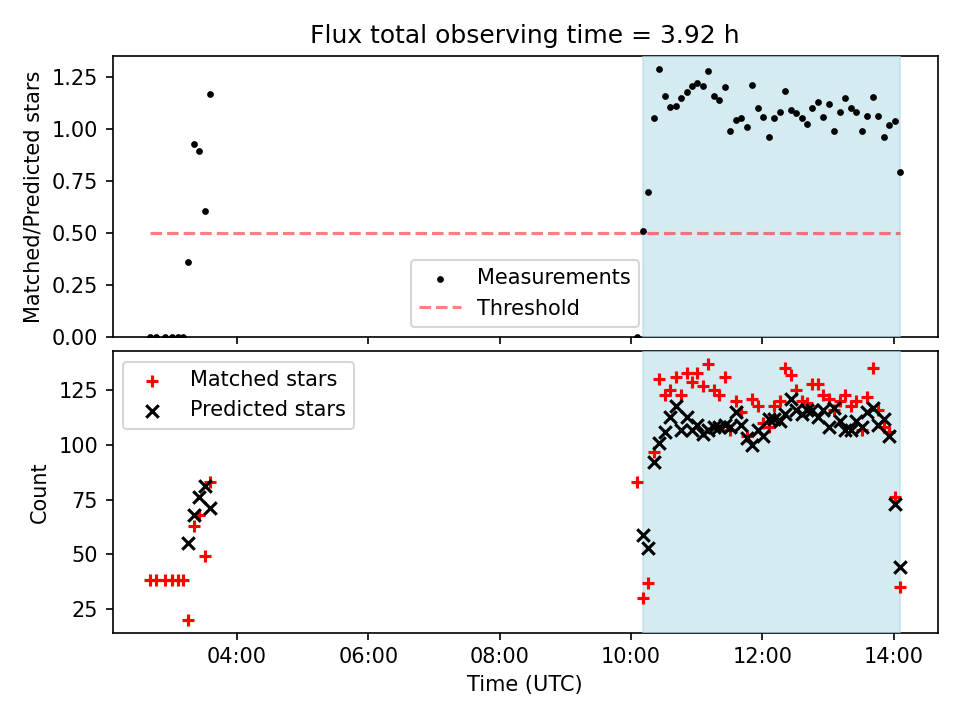 Flux total observing time = 3.92 h

Matched/Predicted stars

1.25
1.00
0.75
0.50
0.25
0.00

Measurements
Threshold

Matched stars
Predicted stars

Count

125
100
75
50
25

04:00
06:00
08:00
10:00
12:00
14:00

Time (UTC)